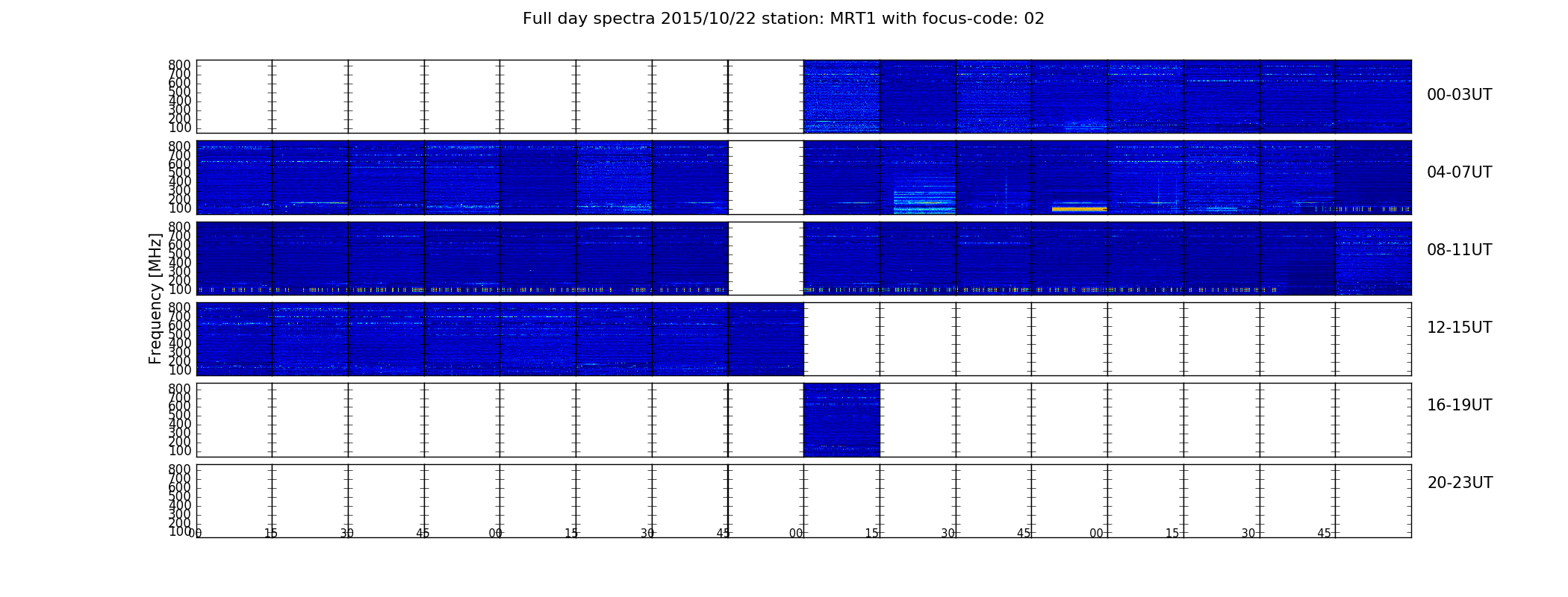 Full day spectra 2015/10/22 station: MRT1 with focus-code: 02

Frequency [MHz]

800
700
600
500
400
300
200
100

00-03UT

800
700
600
500
400
300
200
100

04-07UT

800
700
600
500
400
300
200
100

08-11UT

800
700
600
500
400
300
200
100

12-15UT

800
700
600
500
400
300
200
100

16-19UT

800
700
600
500
400
300
200
100

20-23UT

00 15 30 45 00 15 30 45 00 15 30 45 00 15 30 45